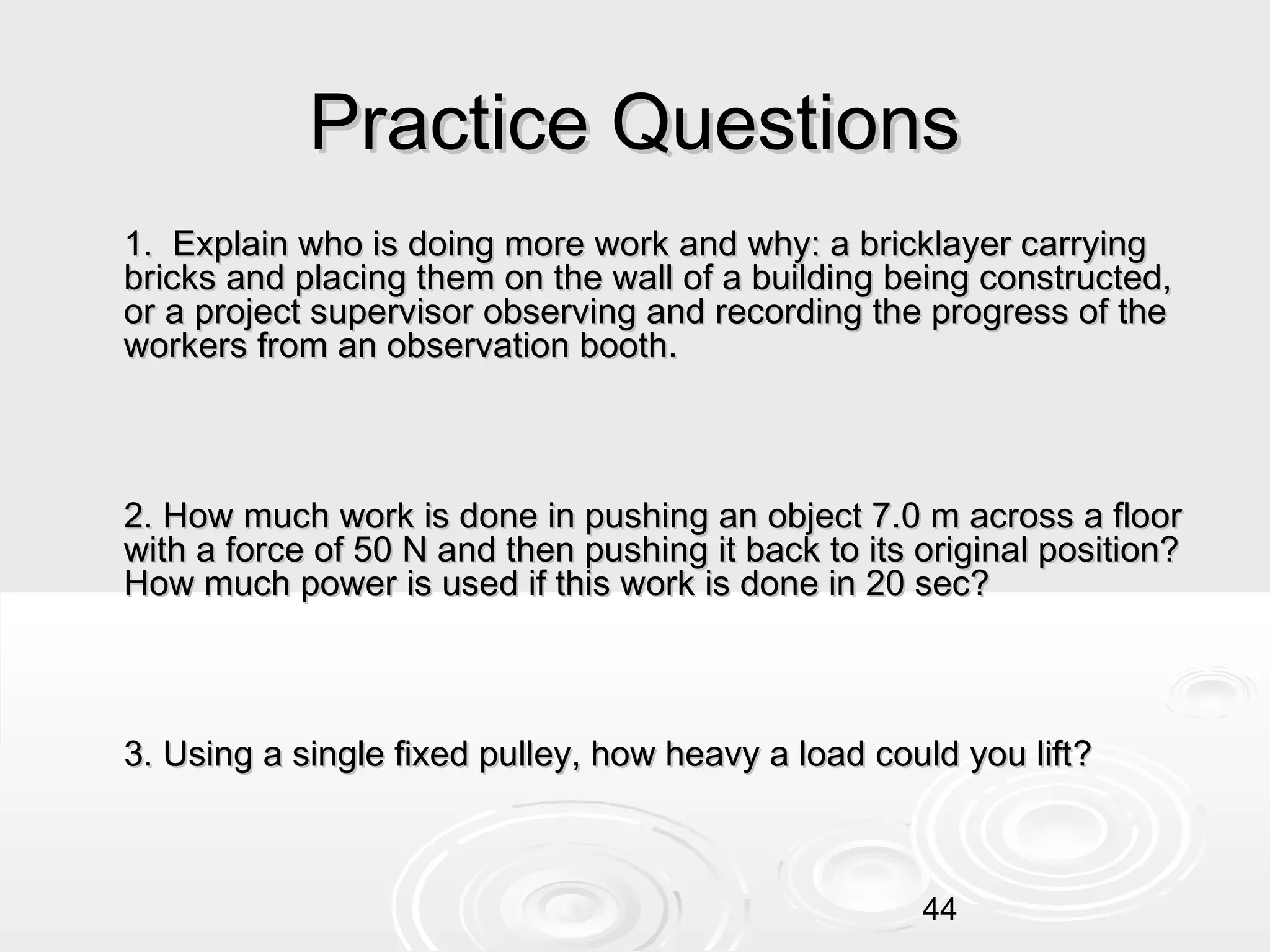 Practice Questions

1. Explain who is doing more work and why: a bricklayer carrying bricks and placing them on the wall of a building being constructed, or a project supervisor observing and recording the progress of the workers from an observation booth.

2. How much work is done in pushing an object 7.0 m across a floor with a force of 50 N and then pushing it back to its original position? How much power is used if this work is done in 20 sec?

3. Using a single fixed pulley, how heavy a load could you lift?

44